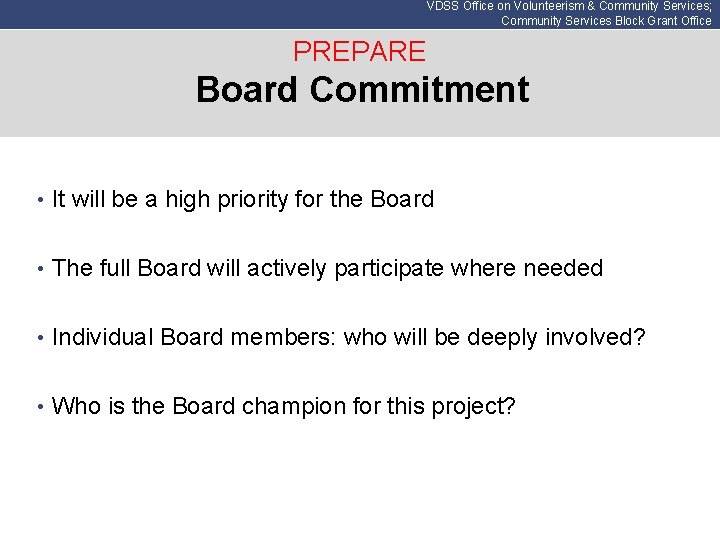 VDSS Office on Volunteerism & Community Services; Community Services Block Grant Office

PREPARE
Board Commitment

• It will be a high priority for the Board

• The full Board will actively participate where needed

• Individual Board members: who will be deeply involved?

• Who is the Board champion for this project?